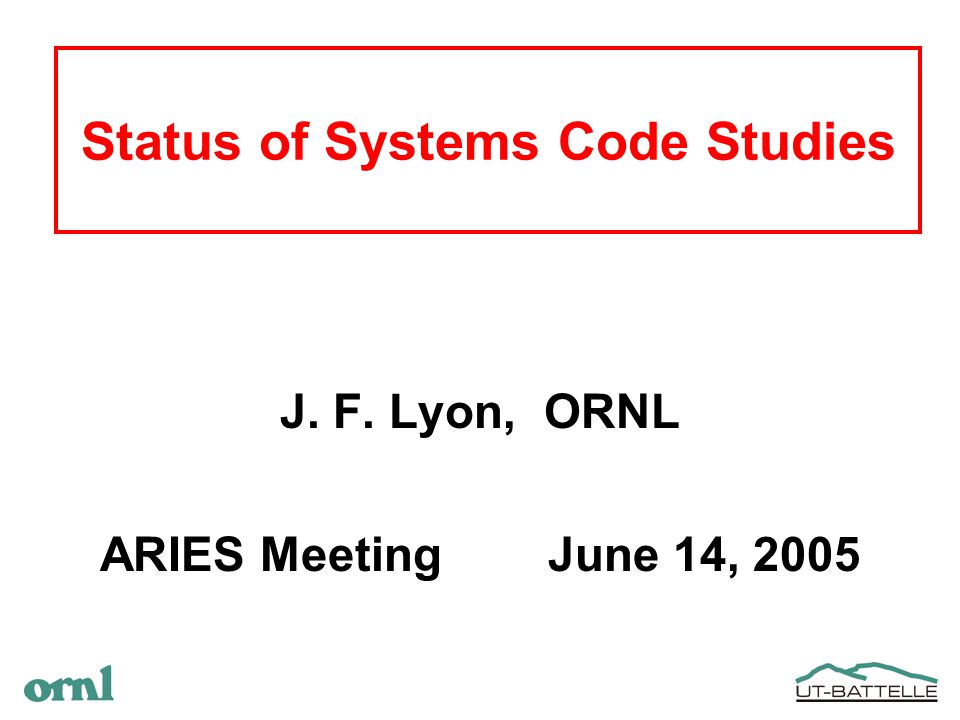 Status of Systems Code Studies

J. F. Lyon, ORNL

ARIES Meeting June 14, 2005

ornl

UT-BATTELLE